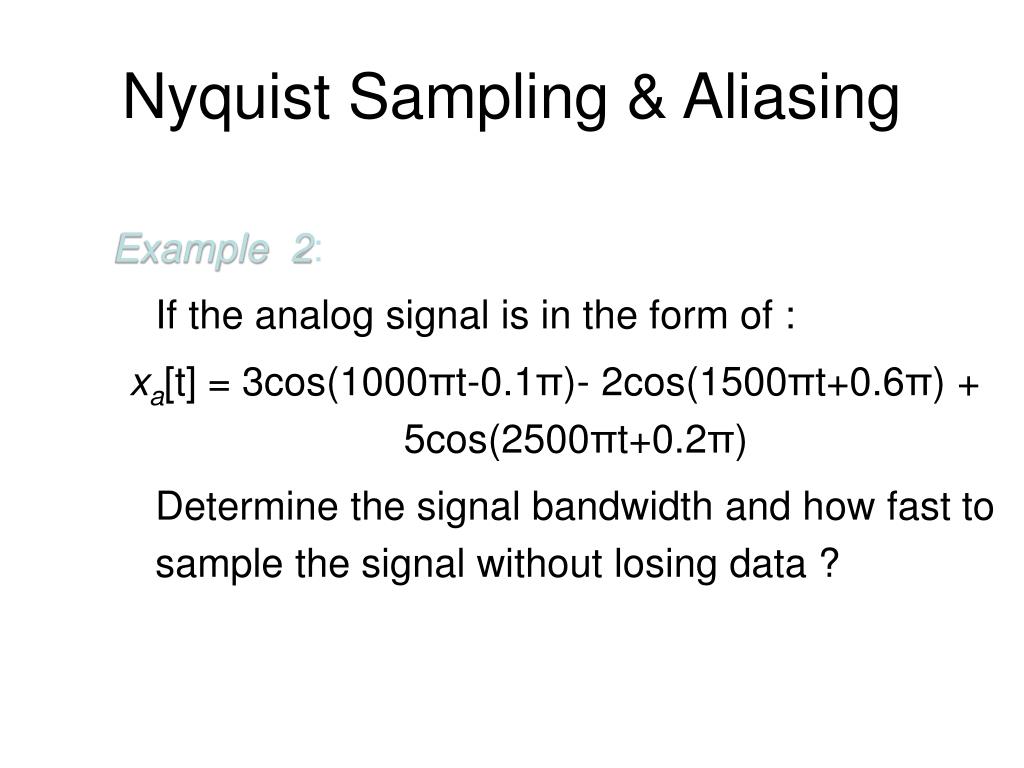 Nyquist Sampling & Aliasing

Example 2:

If the analog signal is in the form of :

$x_a[t] = 3\cos(1000\pi t-0.1\pi)- 2\cos(1500\pi t+0.6\pi) + 5\cos(2500\pi t+0.2\pi)$

Determine the signal bandwidth and how fast to sample the signal without losing data ?